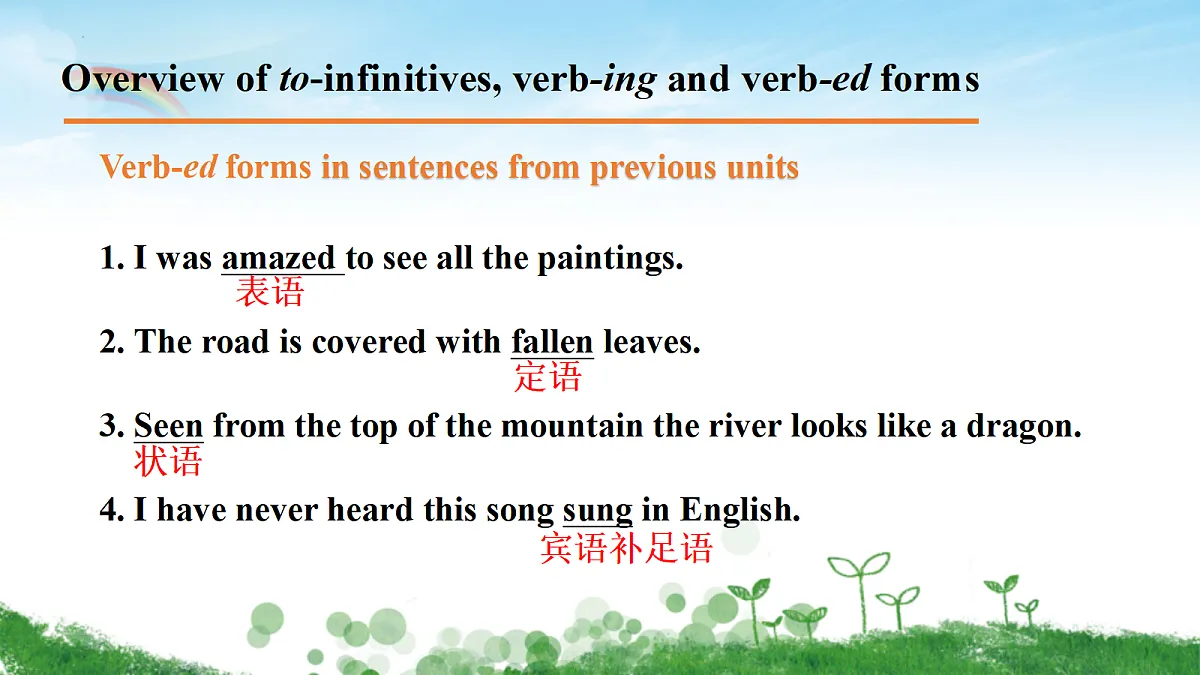 Overview of to-infinitives, verb-ing and verb-ed forms

Verb-ed forms in sentences from previous units

1. I was amazed to see all the paintings.
表语

2. The road is covered with fallen leaves.
定语

3. Seen from the top of the mountain the river looks like a dragon.
状语

4. I have never heard this song sung in English.
宾语补足语